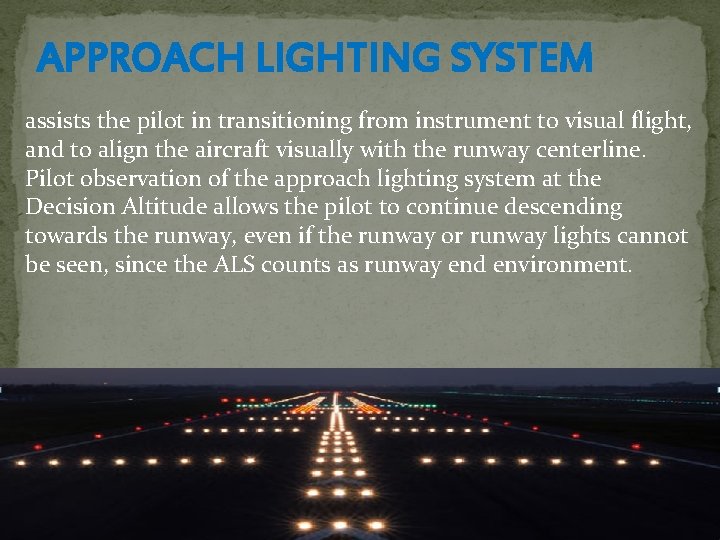 APPROACH LIGHTING SYSTEM

assists the pilot in transitioning from instrument to visual flight, and to align the aircraft visually with the runway centerline. Pilot observation of the approach lighting system at the Decision Altitude allows the pilot to continue descending towards the runway, even if the runway or runway lights cannot be seen, since the ALS counts as runway end environment.